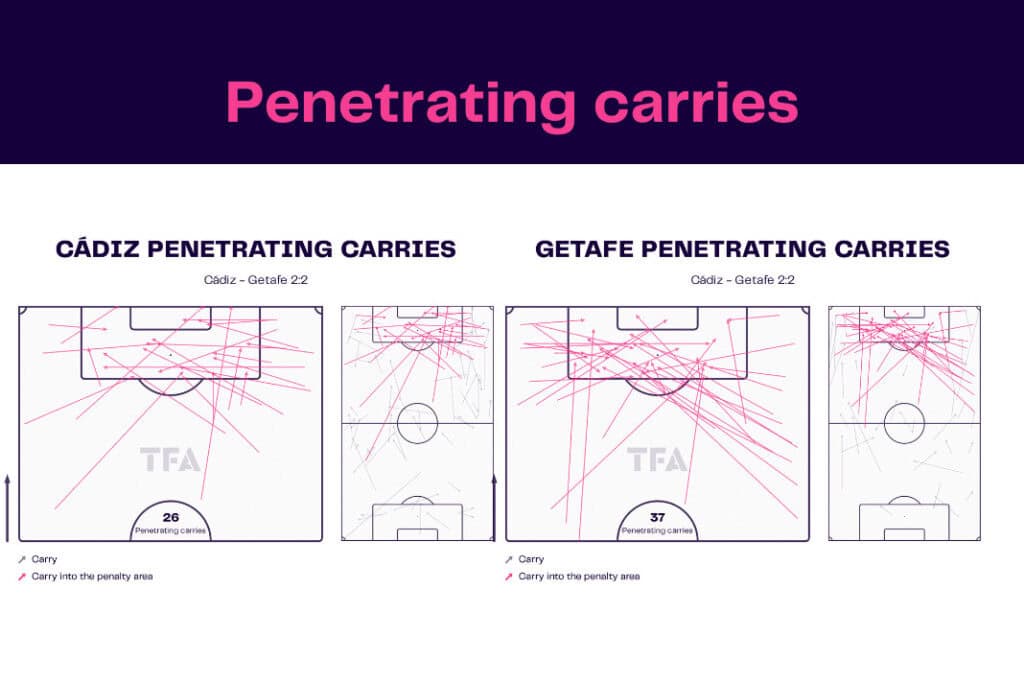 Penetrating carries

CÁDIZ PENETRATING CARRIES

Cádiz - Getafe 2:2

TFA

26
Penetrating carries

Carry
Carry into the penalty area

GETAFE PENETRATING CARRIES

Cádiz - Getafe 2:2

TFA

37
Penetrating carries

Carry
Carry into the penalty area